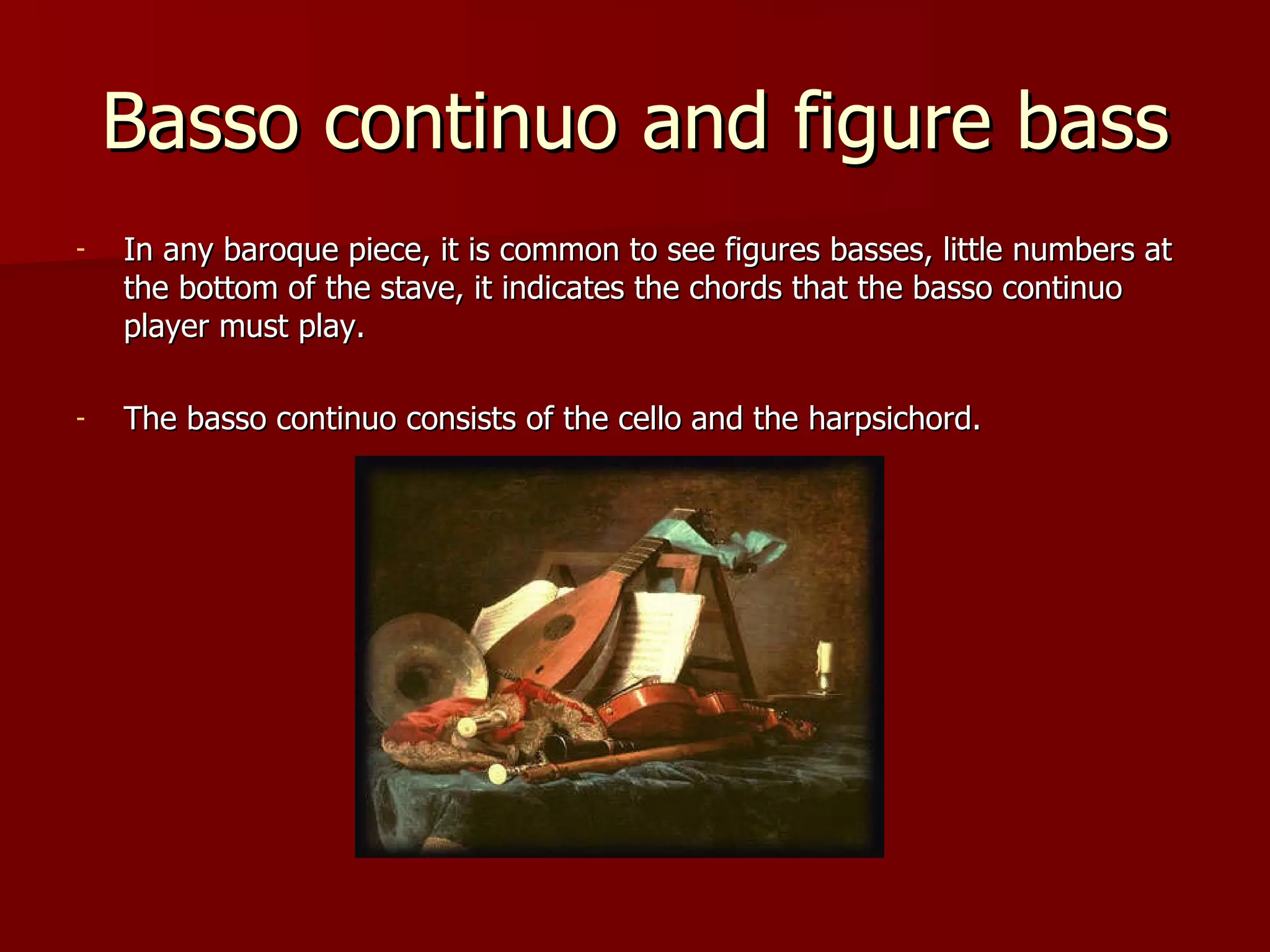 Basso continuo and figure bass

- In any baroque piece, it is common to see figures basses, little numbers at the bottom of the stave, it indicates the chords that the basso continuo player must play.

- The basso continuo consists of the cello and the harpsichord.